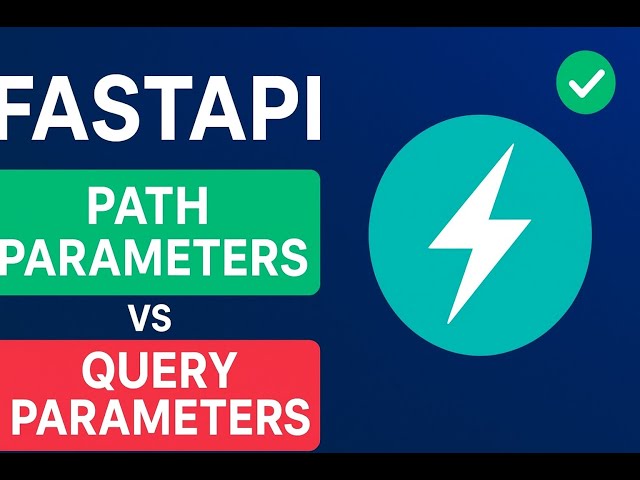 FASTAPI

PATH PARAMETERS

VS

QUERY PARAMETERS